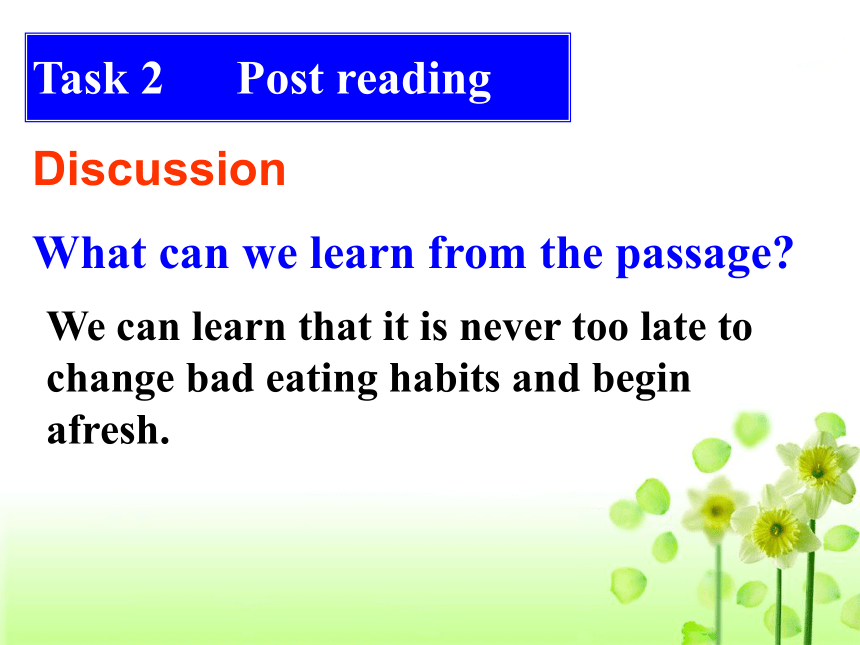 Task 2 Post reading

Discussion

What can we learn from the passage?

We can learn that it is never too late to change bad eating habits and begin afresh.